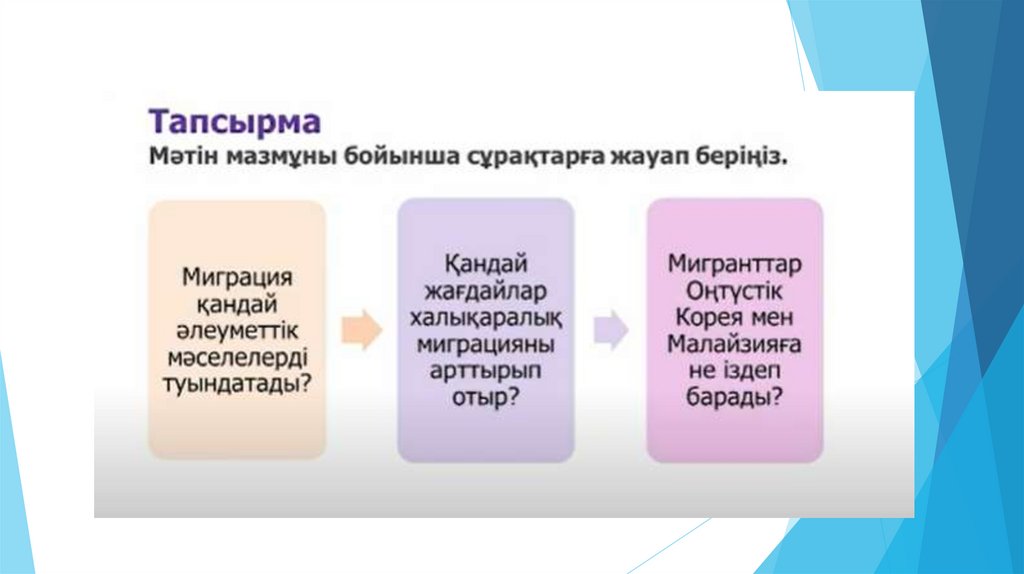 Тапсырма
Мәтін мазмұны бойынша сұрақтарға жауап беріңіз.

Миграция қандай әлеуметтік мәселелерді туындатады?

Қандай жағдайлар халықаралық миграцияны арттырып отыр?

Мигранттар Оңтүстік Корея мен Малайзияға не іздеп барады?